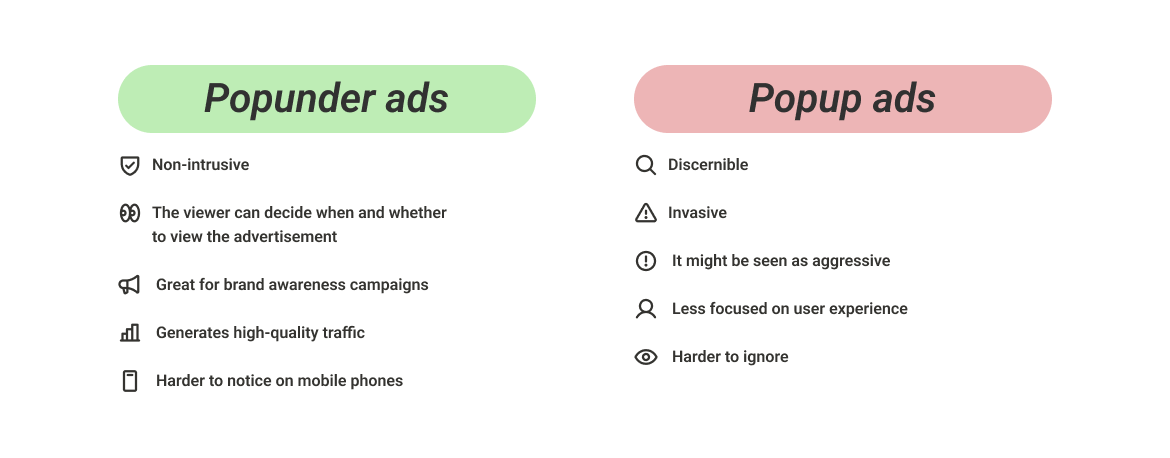 Popunder ads

Non-intrusive

The viewer can decide when and whether to view the advertisement

Great for brand awareness campaigns

Generates high-quality traffic

Harder to notice on mobile phones

Popup ads

Discernible

Invasive

It might be seen as aggressive

Less focused on user experience

Harder to ignore